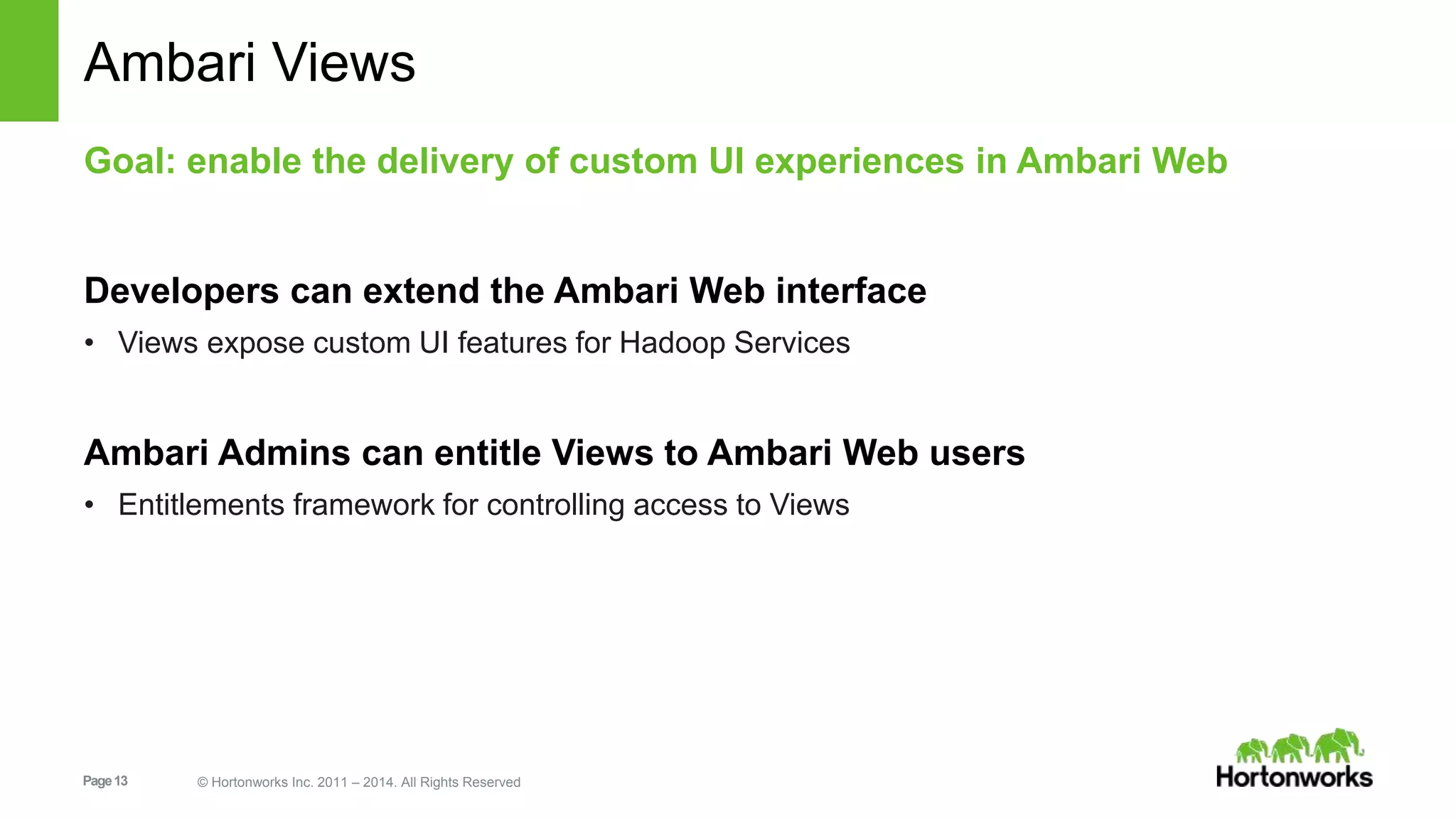 Ambari Views

Goal: enable the delivery of custom UI experiences in Ambari Web

Developers can extend the Ambari Web interface

• Views expose custom UI features for Hadoop Services

Ambari Admins can entitle Views to Ambari Web users

• Entitlements framework for controlling access to Views

Page 13

© Hortonworks Inc. 2011 – 2014. All Rights Reserved

Hortonworks